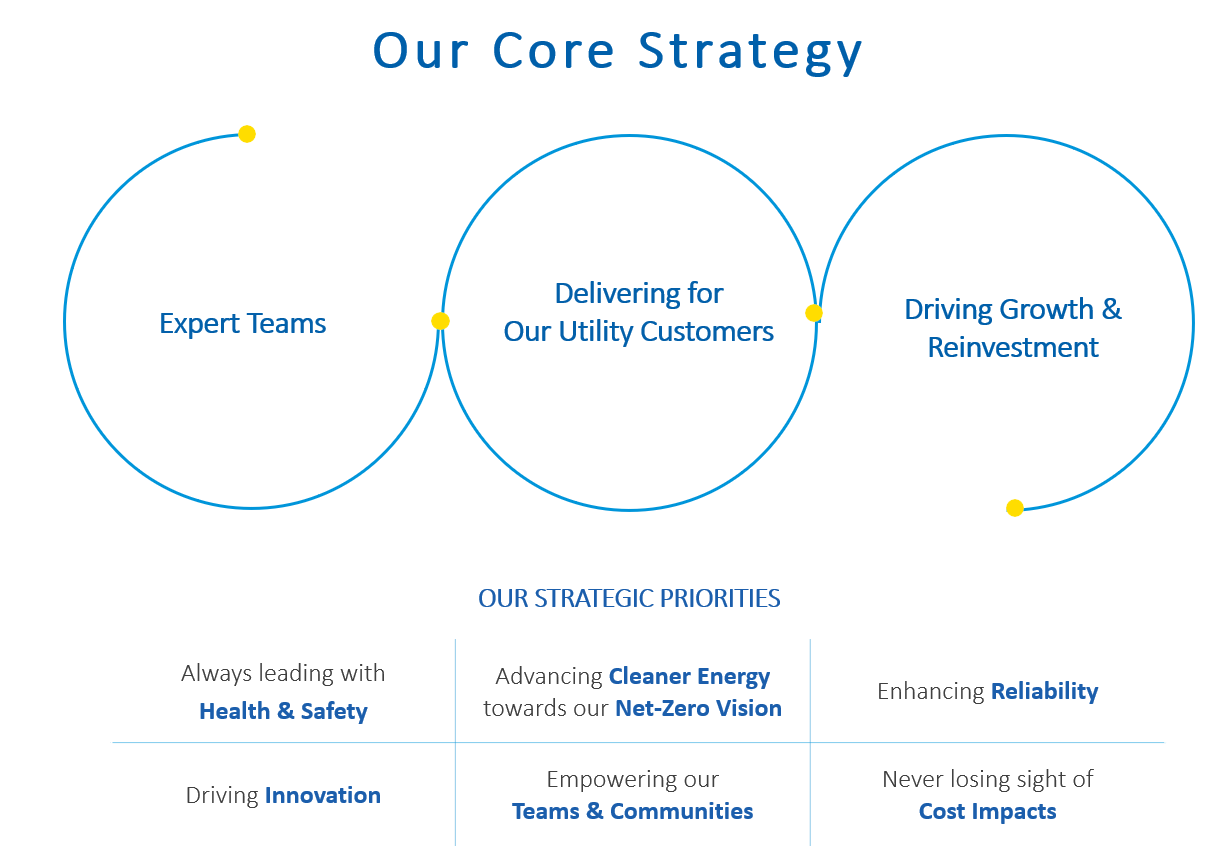 Our Core Strategy

Expert Teams

Delivering for Our Utility Customers

Driving Growth & Reinvestment

OUR STRATEGIC PRIORITIES

| Always leading with Health & Safety | Advancing Cleaner Energy towards our Net-Zero Vision | Enhancing Reliability |
|---|---|---|
| Driving Innovation | Empowering our Teams & Communities | Never losing sight of Cost Impacts |